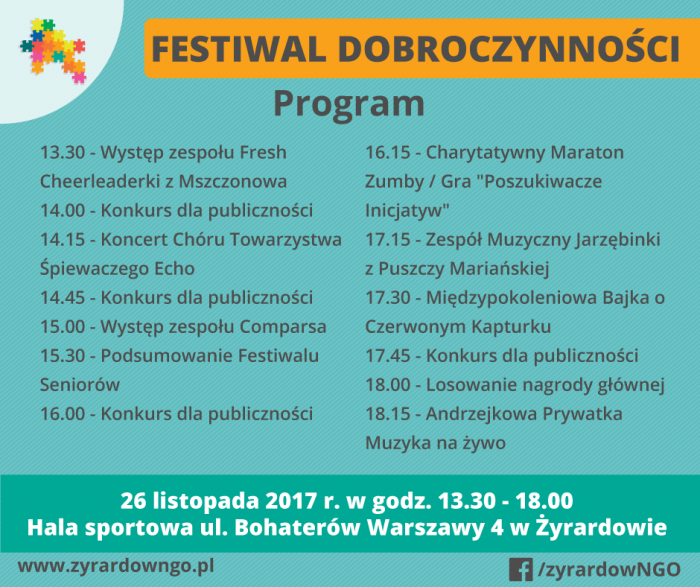 FESTIWAL DOBROCZYNNOŚCI

Program

13.30 - Występ zespołu Fresh Cheerleaderki z Mszczonowa
14.00 - Konkurs dla publiczności
14.15 - Koncert Chóru Towarzystwa Śpiewaczego Echo
14.45 - Konkurs dla publiczności
15.00 - Występ zespołu Comparsa
15.30 - Podsumowanie Festiwalu Seniorów
16.00 - Konkurs dla publiczności

16.15 - Charytatywny Maraton Zumby / Gra "Poszukiwacze Inicjatyw"
17.15 - Zespół Muzyczny Jarzębinki z Puszczy Mariańskiej
17.30 - Międzypokoleniowa Bajka o Czerwonym Kapturku
17.45 - Konkurs dla publiczności
18.00 - Losowanie nagrody głównej
18.15 - Andrzejkowa Prywatka Muzyka na żywo

26 listopada 2017 r. w godz. 13.30 - 18.00
Hala sportowa ul. Bohaterów Warszawy 4 w Żyrardowie

www.zyrardowngo.pl

/zyrardowNGO